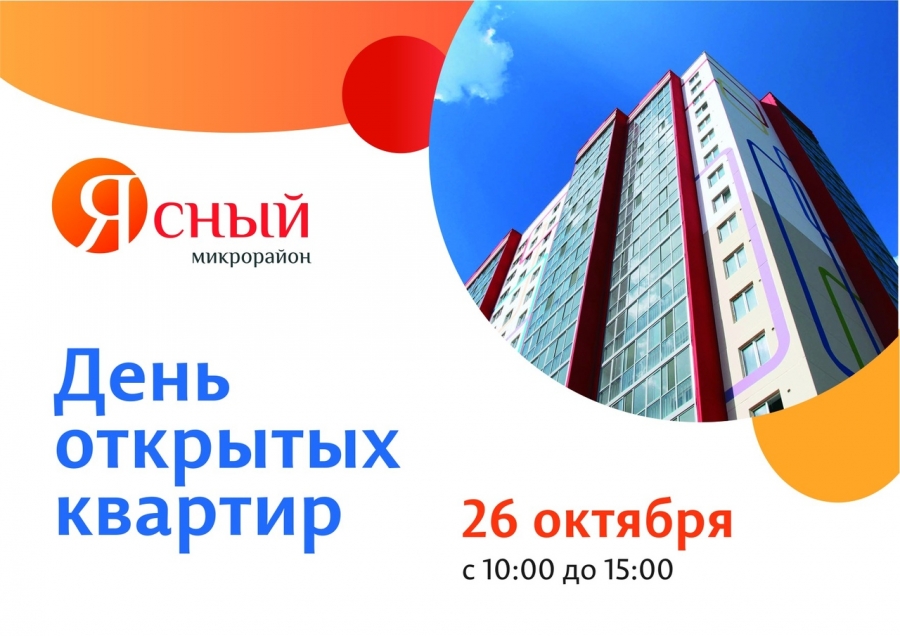 ЯСНЫЙ
микрорайон

День открытых квартир

26 октября
с 10:00 до 15:00